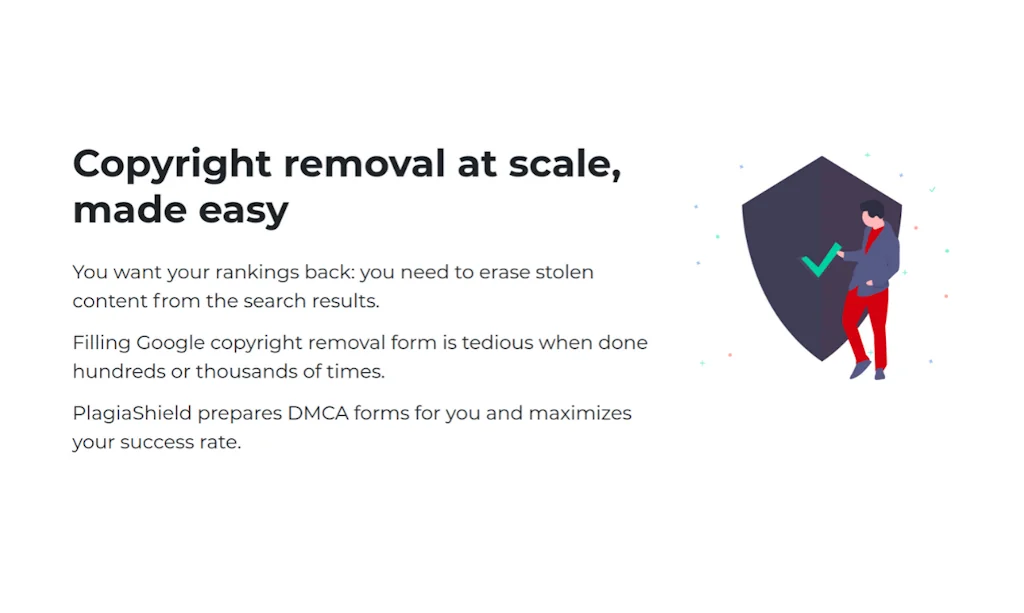 Copyright removal at scale, made easy

You want your rankings back: you need to erase stolen content from the search results.

Filling Google copyright removal form is tedious when done hundreds or thousands of times.

PlagiaShield prepares DMCA forms for you and maximizes your success rate.